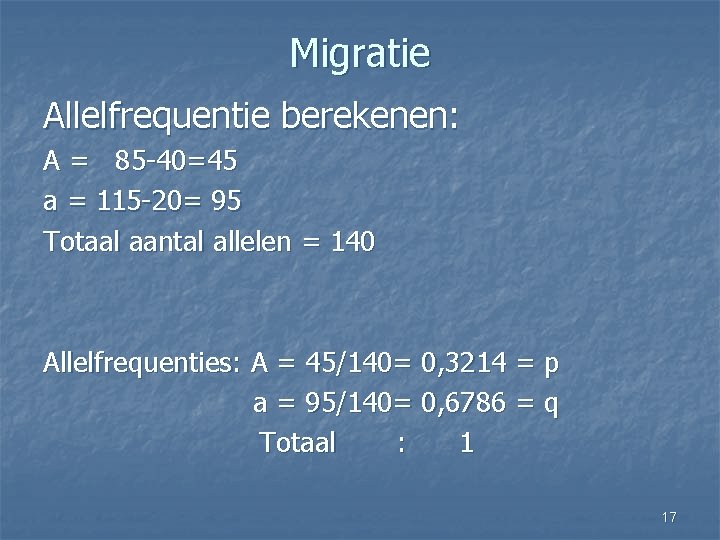 Migratie

Allelfrequentie berekenen:

A = 85-40=45

a = 115-20= 95

Totaal aantal allelen = 140

Allelfrequenties: A = 45/140= 0,3214 = p

a = 95/140= 0,6786 = q

Totaal : 1

17